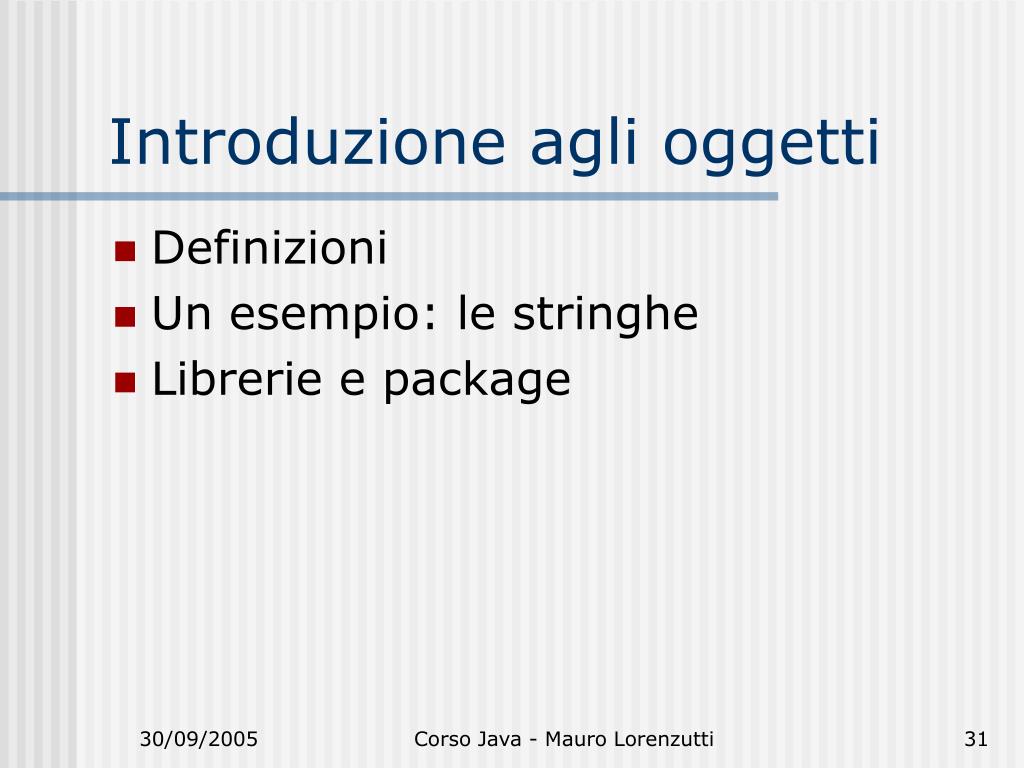 Introduzione agli oggetti

- Definizioni
- Un esempio: le stringhe
- Librerie e package

30/09/2005

Corso Java - Mauro Lorenzutti

31